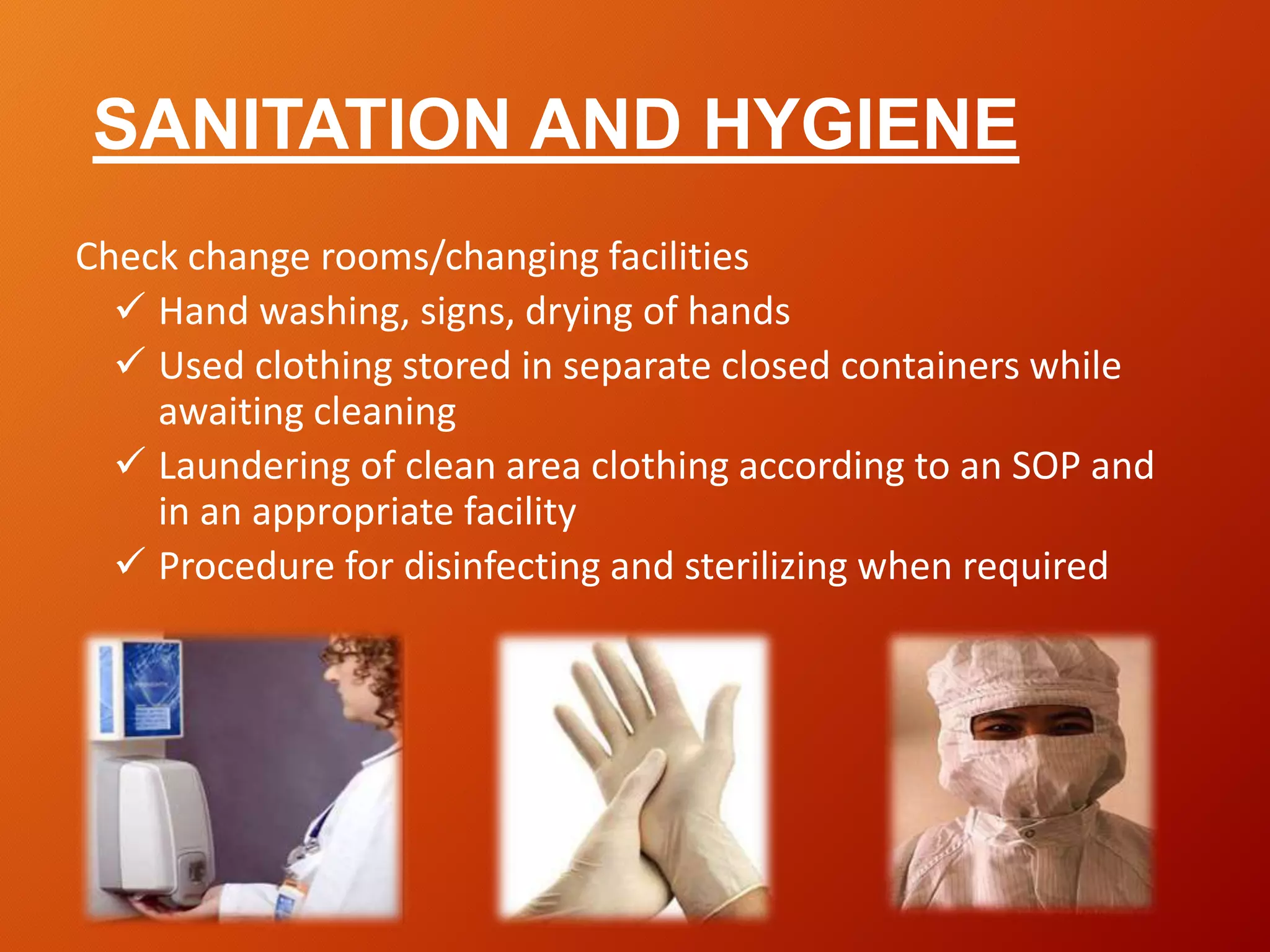 SANITATION AND HYGIENE

Check change rooms/changing facilities

✓ Hand washing, signs, drying of hands

✓ Used clothing stored in separate closed containers while awaiting cleaning

✓ Laundering of clean area clothing according to an SOP and in an appropriate facility

✓ Procedure for disinfecting and sterilizing when required